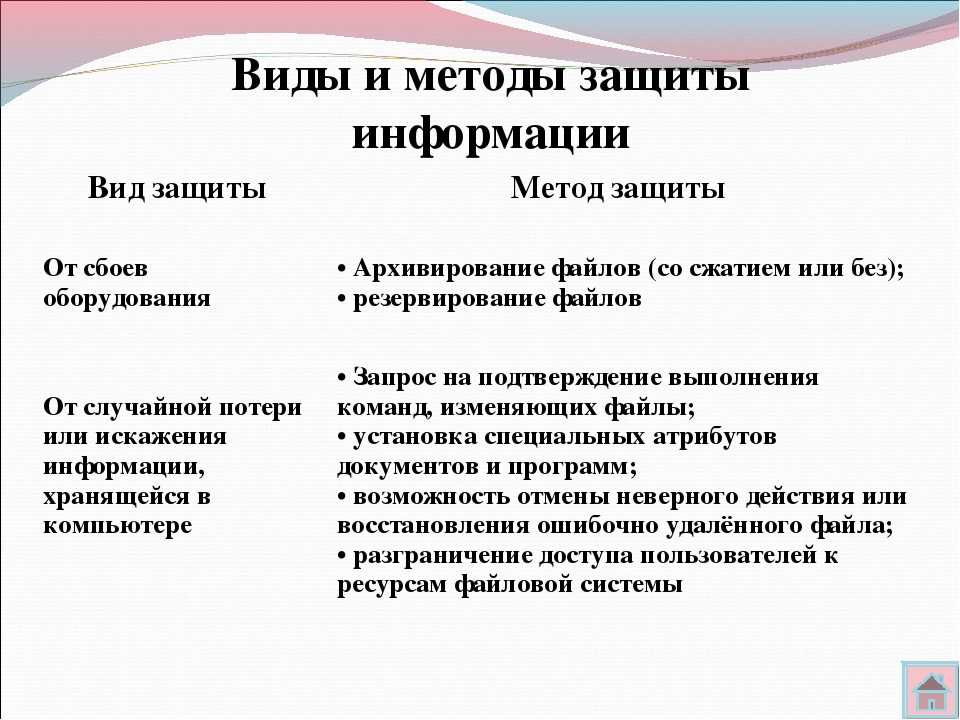 Виды и методы защиты информации

| Вид защиты | Метод защиты |
|---|---|
| От сбоев оборудования | • Архивирование файлов (со сжатием или без); • резервирование файлов |
| От случайной потери или искажения информации, хранящейся в компьютере | • Запрос на подтверждение выполнения команд, изменяющих файлы; • установка специальных атрибутов документов и программ; • возможность отмены неверного действия или восстановления ошибочно удалённого файла; • разграничение доступа пользователей к ресурсам файловой системы |